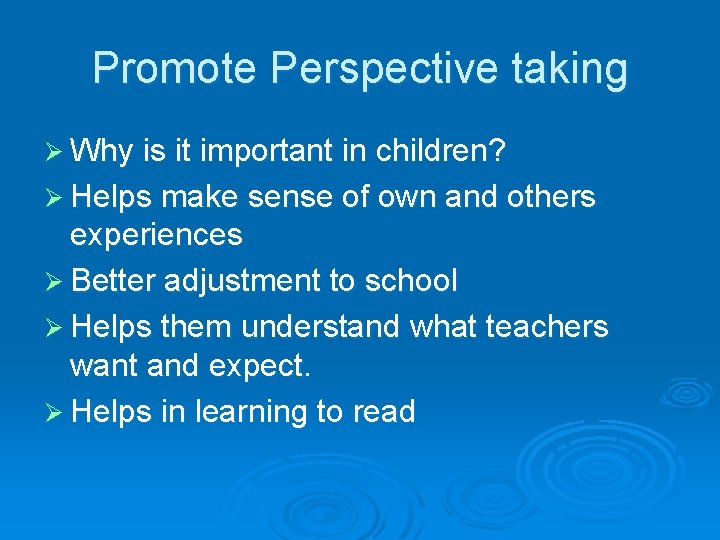 Promote Perspective taking

➢ Why is it important in children?
➢ Helps make sense of own and others experiences
➢ Better adjustment to school
➢ Helps them understand what teachers want and expect.
➢ Helps in learning to read